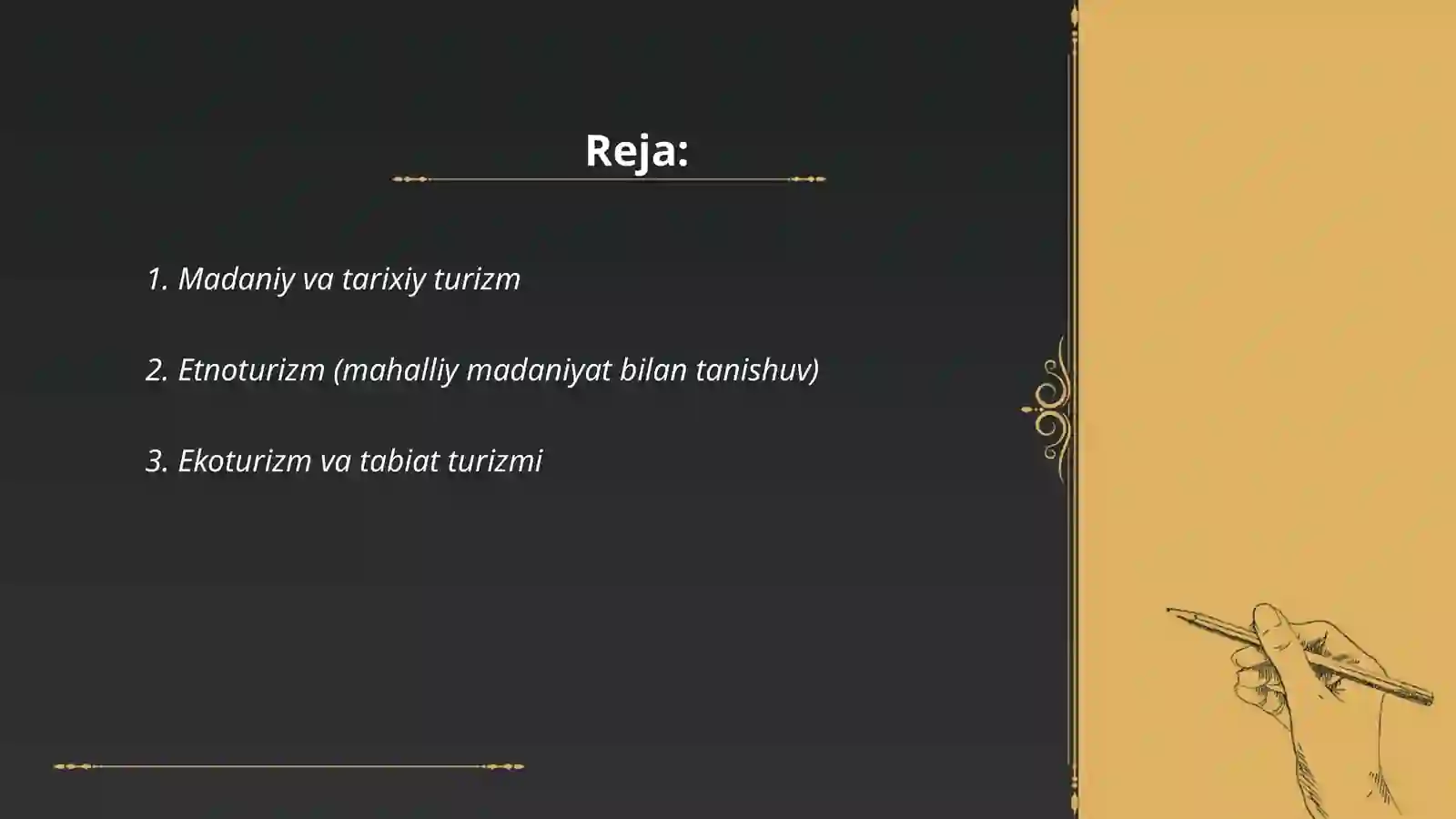 Reja:

1. Madaniy va tarixiy turizm

2. Etnoturizm (mahalliy madaniyat bilan tanishuv)

3. Ekoturizm va tabiat turizmi